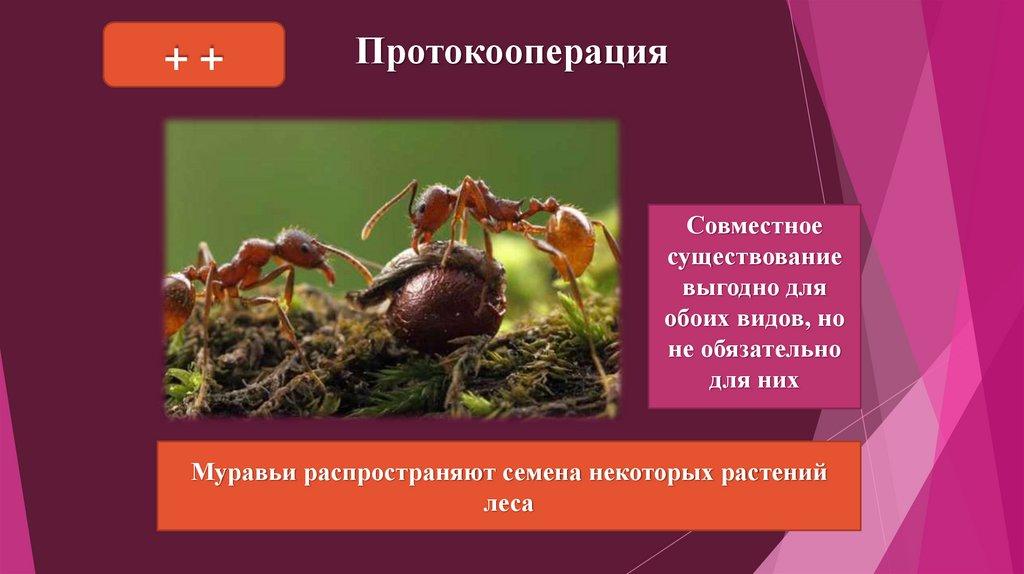 + +

Протокооперация

Совместное существование выгодно для обоих видов, но не обязательно для них

Муравьи распространяют семена некоторых растений леса